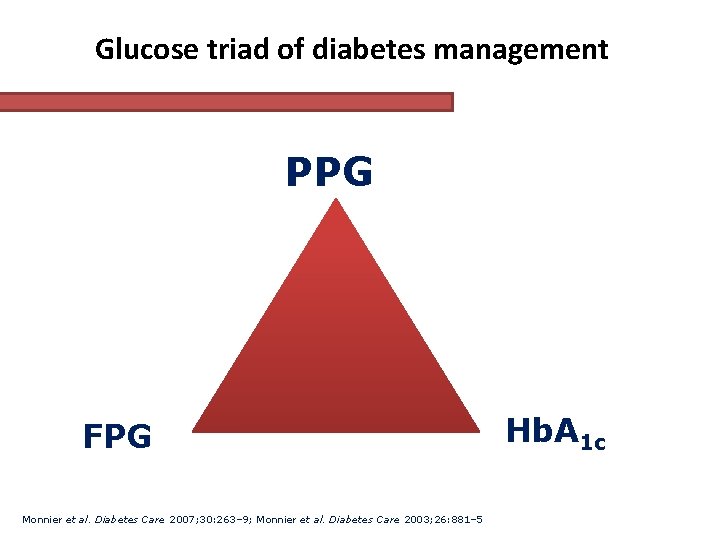 Glucose triad of diabetes management

PPG

FPG

$HbA_{1c}$

Monnier et al. Diabetes Care 2007;30:263–9; Monnier et al. Diabetes Care 2003;26:881–5